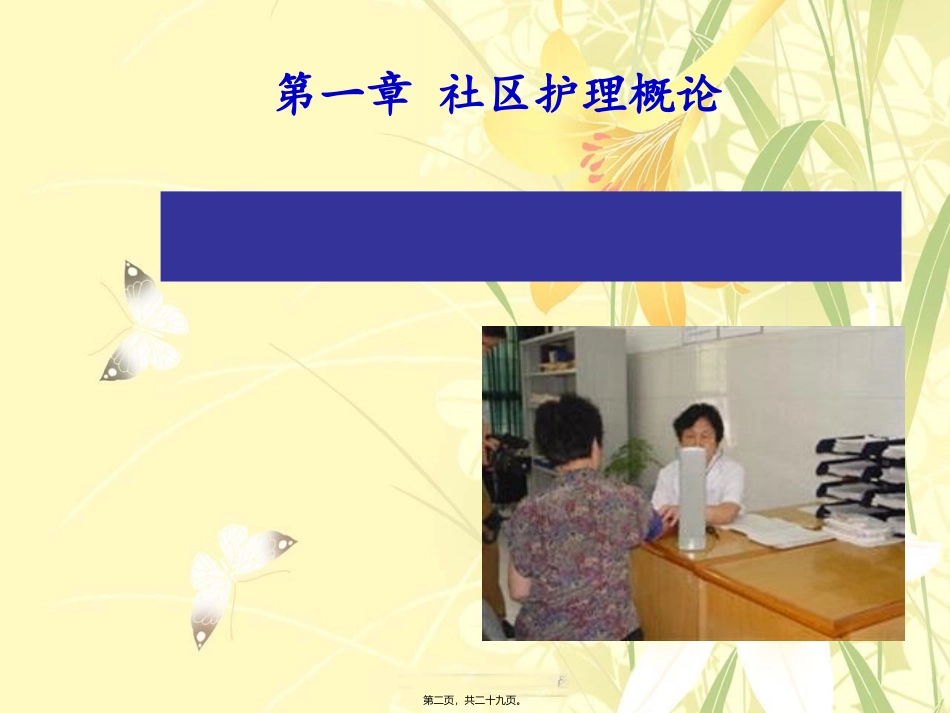 第一章 社区护理概论

第二页，共二十九页。